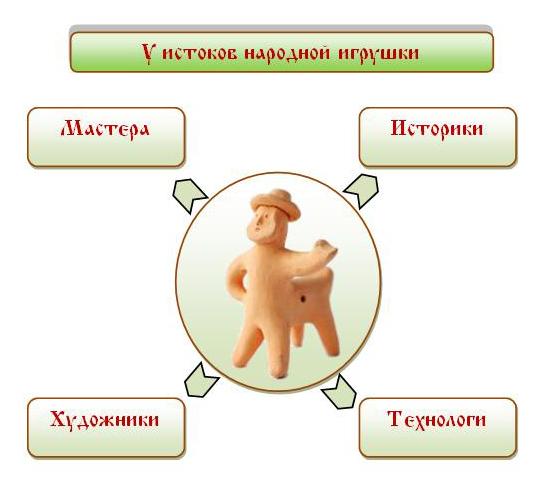 У истоков народной игрушки

Мастера

Историки

Художники

Технологи